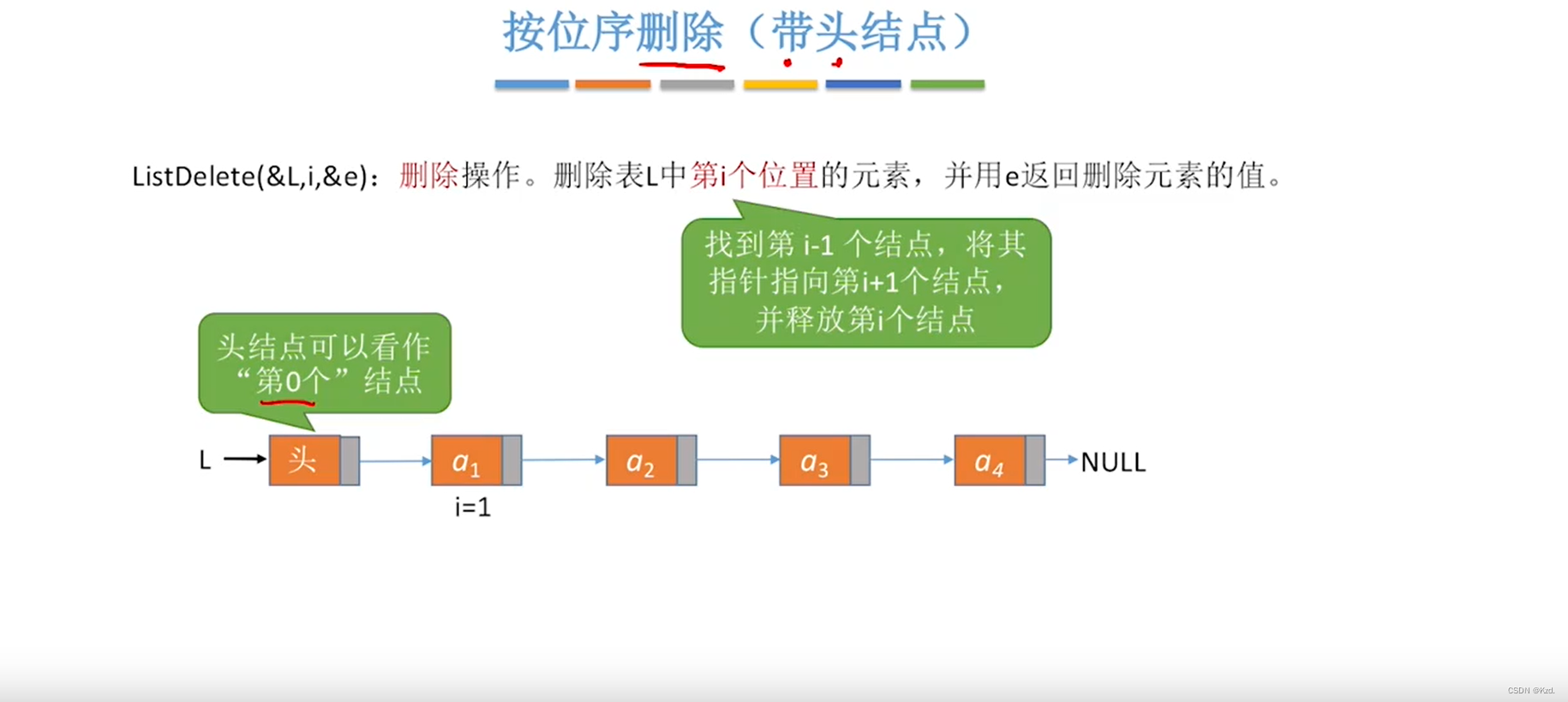 按位序删除（带头结点）

ListDelete(&L,i,&e)：删除操作。删除表L中第i个位置的元素，并用e返回删除元素的值。

找到第 i-1 个结点，将其指针指向第i+1个结点，并释放第i个结点

头结点可以看作“第0个”结点

L 头 $a_1$ $a_2$ $a_3$ $a_4$ NULL

i=1

CSDN @Kzd.